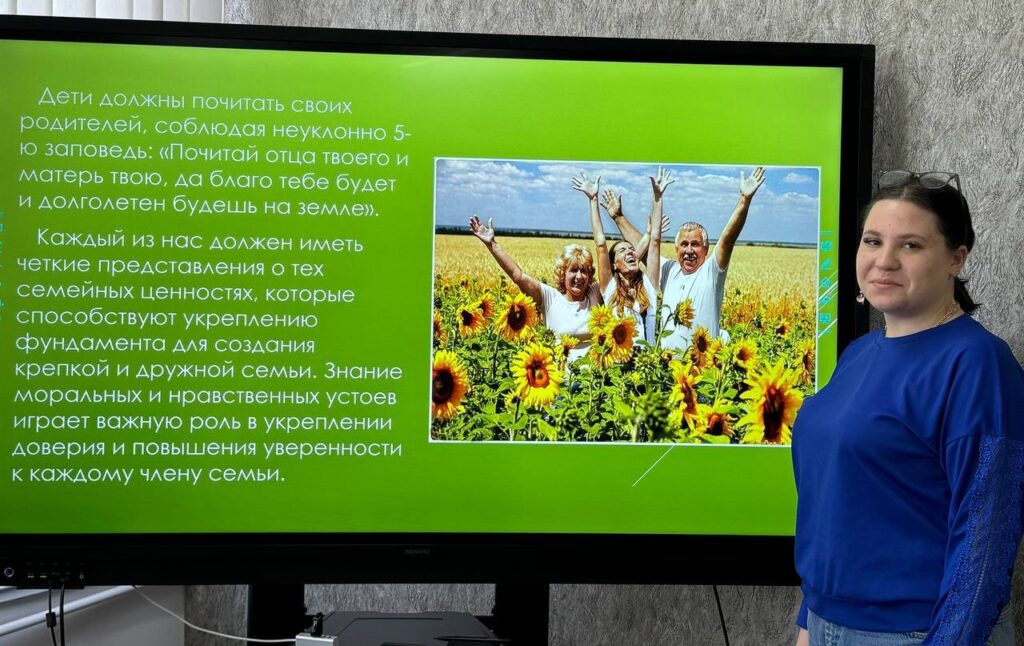 Дети должны почитать своих родителей, соблюдая неуклонно 5-ю заповедь: «Почитай отца твоего и матерь твою, да благо тебе будет и долголетен будешь на земле».

Каждый из нас должен иметь четкие представления о тех семейных ценностях, которые способствуют укреплению фундамента для создания крепкой и дружной семьи. Знание моральных и нравственных устоев играет важную роль в укреплении доверия и повышения уверенности к каждому члену семьи.